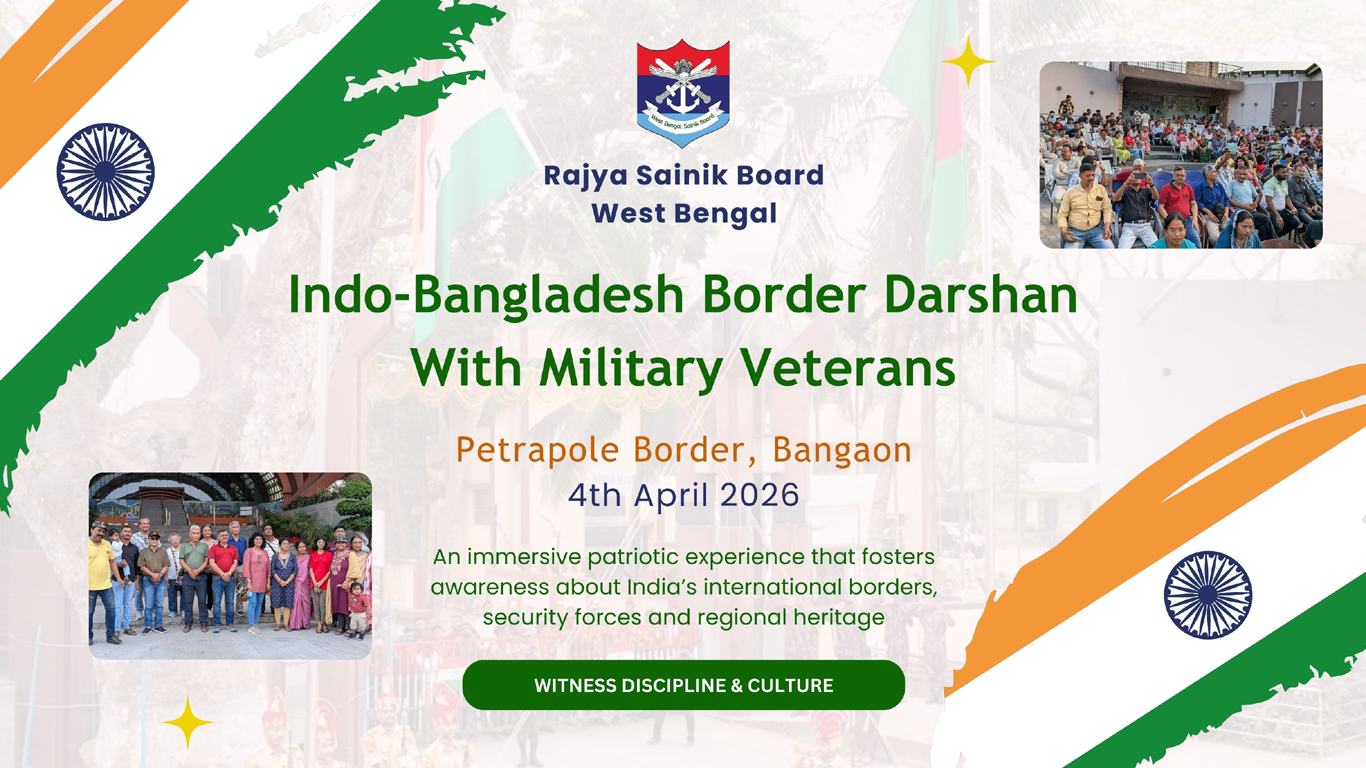 West Bengal Sainik Board

Rajya Sainik Board
West Bengal

Indo-Bangladesh Border Darshan With Military Veterans

Petrapole Border, Bangaon
4th April 2026

An immersive patriotic experience that fosters awareness about India's international borders, security forces and regional heritage

WITNESS DISCIPLINE & CULTURE